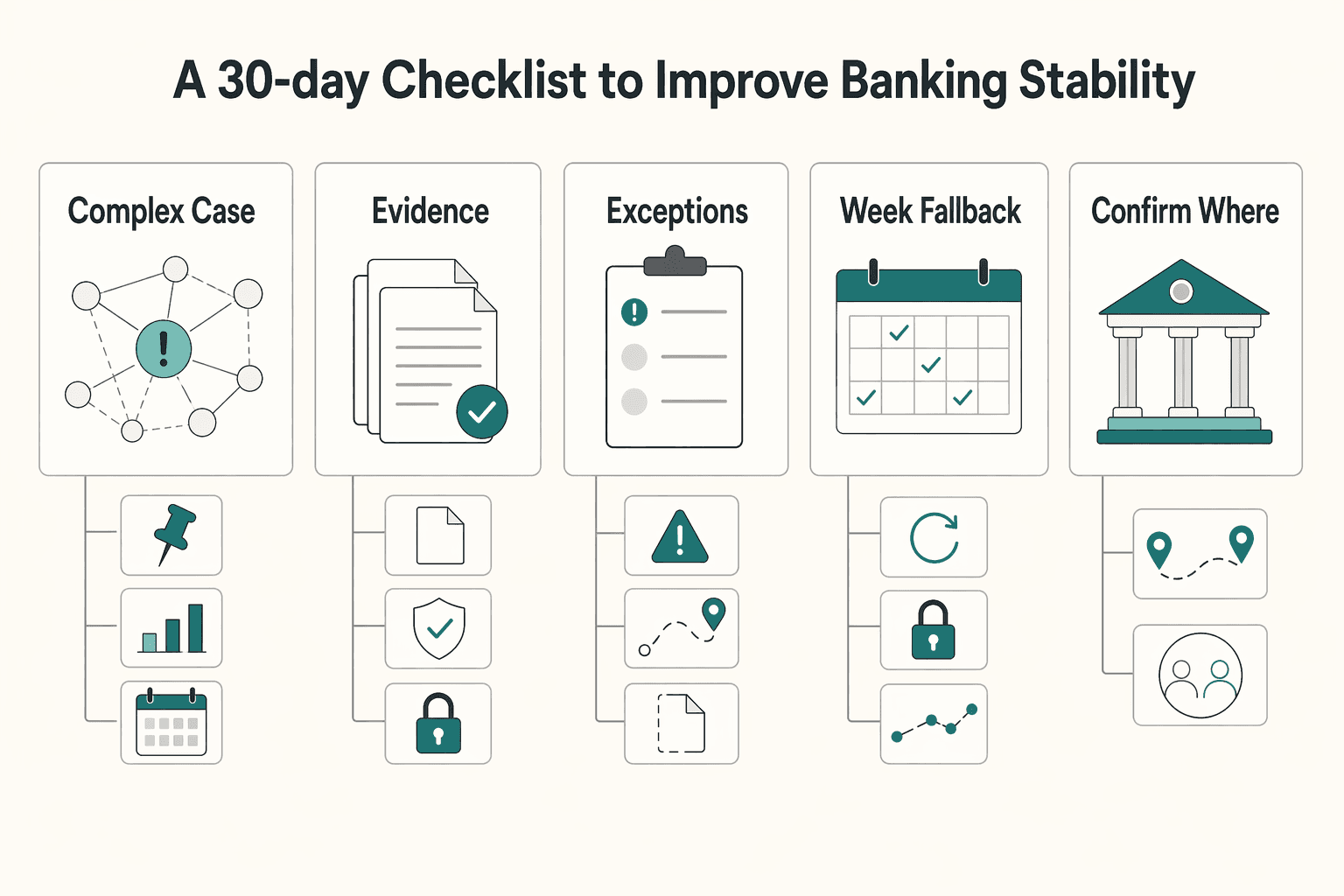 A 30-day Checklist to Improve Banking Stability

Complex Case

Evidence

Exceptions

Week Fallback

Confirm Where